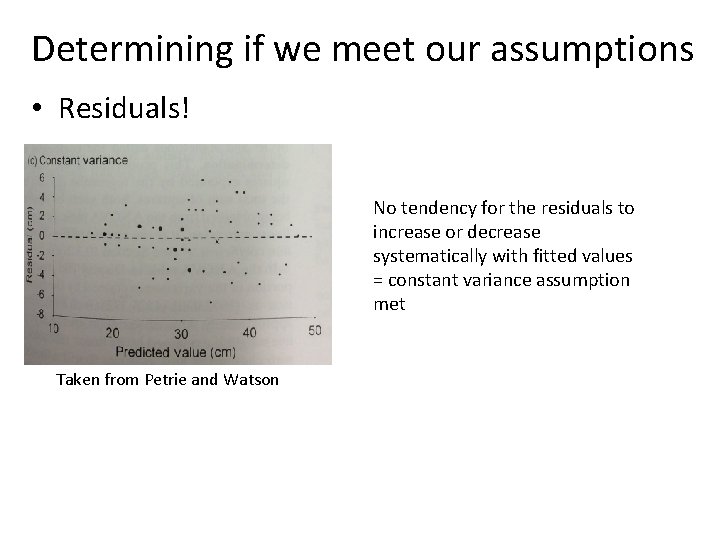 Determining if we meet our assumptions

• Residuals!

(c) Constant variance

6
4
2
0
-2
-4
-6
-8

Residual (cm)

10 20 30 40 50

Predicted value (cm)

Taken from Petrie and Watson

No tendency for the residuals to increase or decrease systematically with fitted values = constant variance assumption met